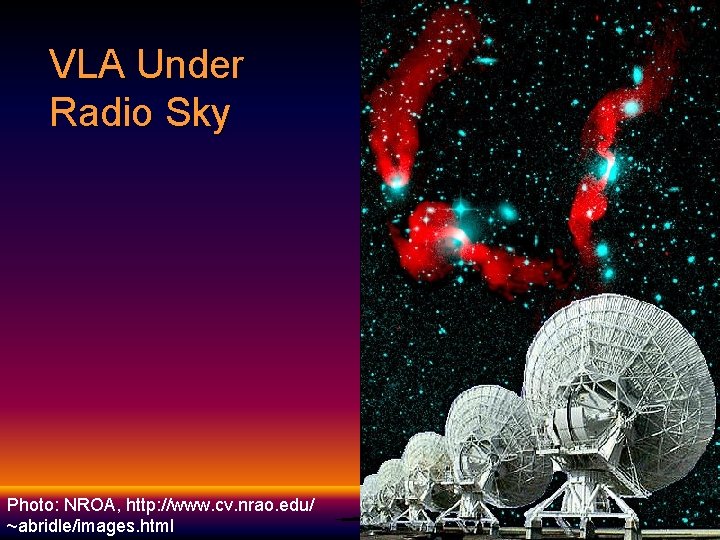 VLA Under Radio Sky

Photo: NROA, http://www.cv.nrao.edu/~abridle/images.html